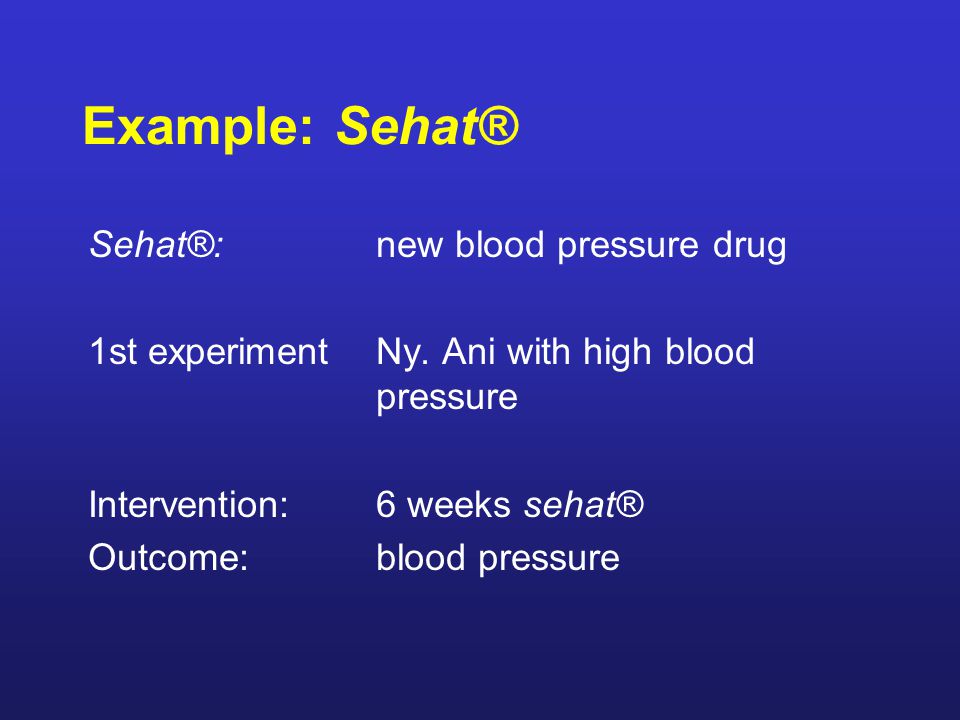 Example: Sehat®

Sehat®: new blood pressure drug

1st experiment Ny. Ani with high blood pressure

Intervention: 6 weeks sehat®
Outcome: blood pressure